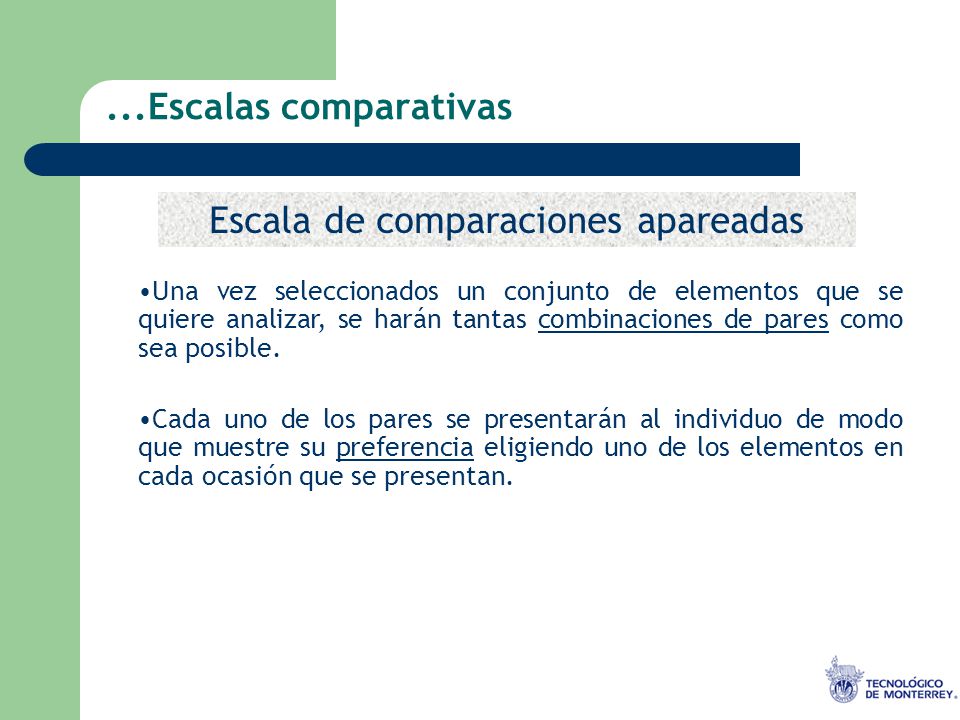 ...Escalas comparativas

Escala de comparaciones apareadas

•Una vez seleccionados un conjunto de elementos que se quiere analizar, se harán tantas combinaciones de pares como sea posible.

•Cada uno de los pares se presentarán al individuo de modo que muestre su preferencia eligiendo uno de los elementos en cada ocasión que se presentan.

TECNOLÓGICO DE MONTERREY.